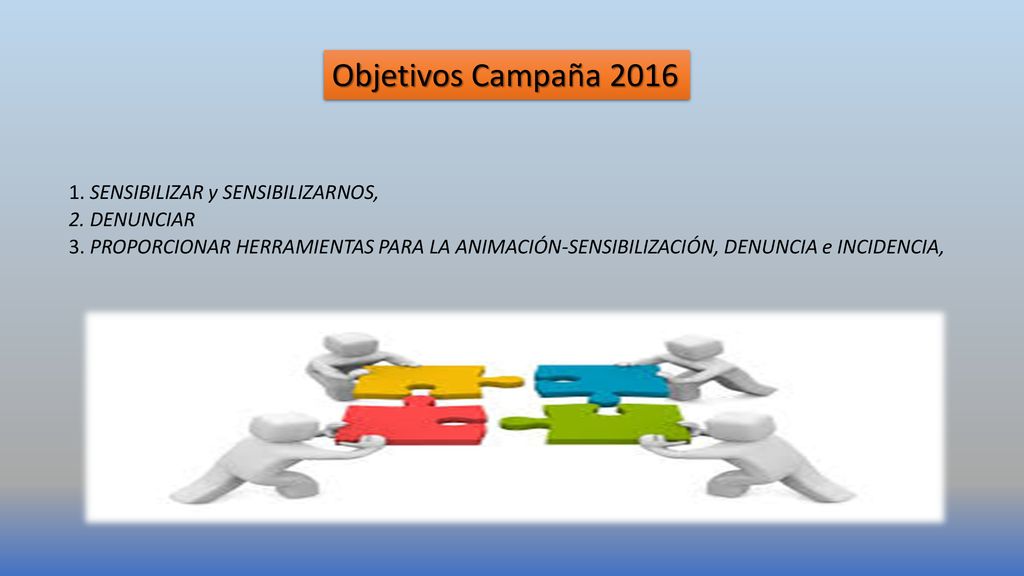 Objetivos Campaña 2016

1. SENSIBILIZAR y SENSIBILIZARNOS,
2. DENUNCIAR
3. PROPORCIONAR HERRAMIENTAS PARA LA ANIMACIÓN-SENSIBILIZACIÓN, DENUNCIA e INCIDENCIA,